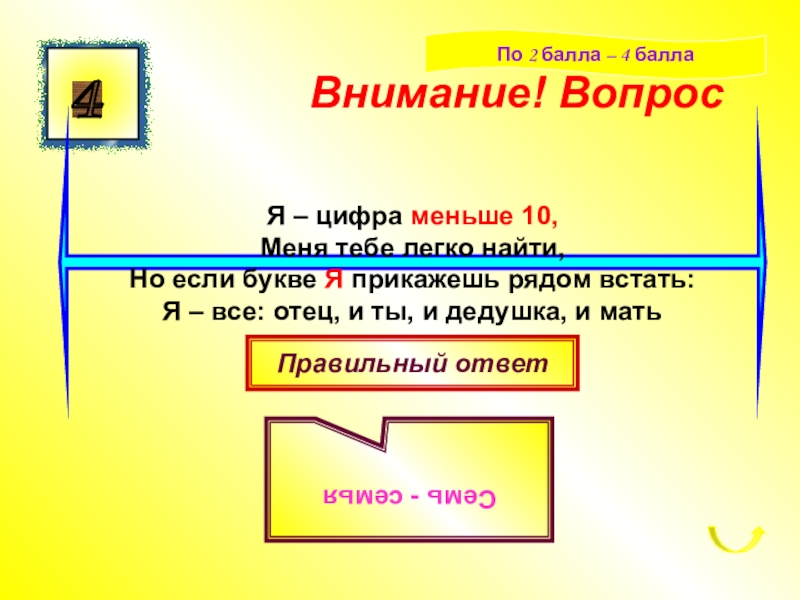 4

По 2 балла – 4 балла

Внимание! Вопрос

Я – цифра меньше 10,
Меня тебе легко найти,
Но если букве Я прикажешь рядом встать:
Я – все: отец, и ты, и дедушка, и мать

Правильный ответ

Семь - семья